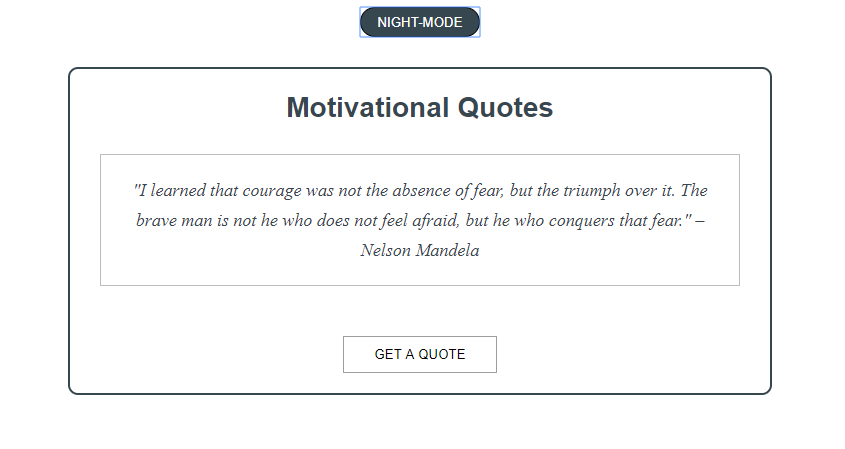 NIGHT-MODE

Motivational Quotes

"I learned that courage was not the absence of fear, but the triumph over it. The brave man is not he who does not feel afraid, but he who conquers that fear." – Nelson Mandela

GET A QUOTE